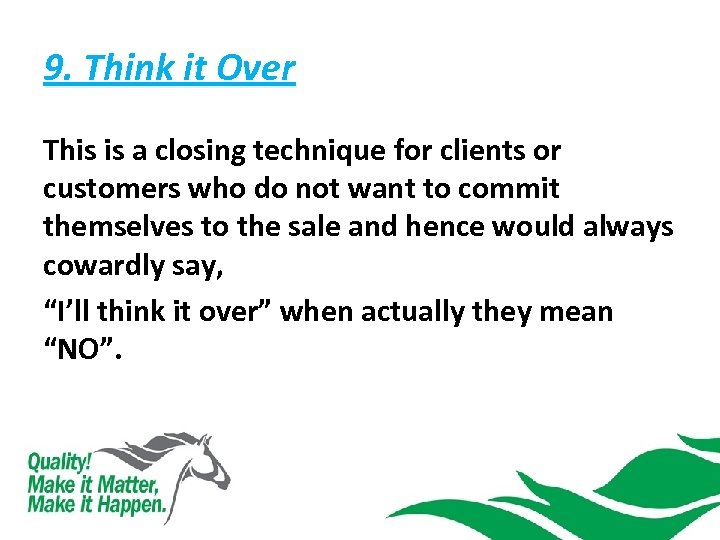 9. Think it Over

This is a closing technique for clients or customers who do not want to commit themselves to the sale and hence would always cowardly say,

“I’ll think it over” when actually they mean “NO”.

Quality!
Make it Matter,
Make it Happen.